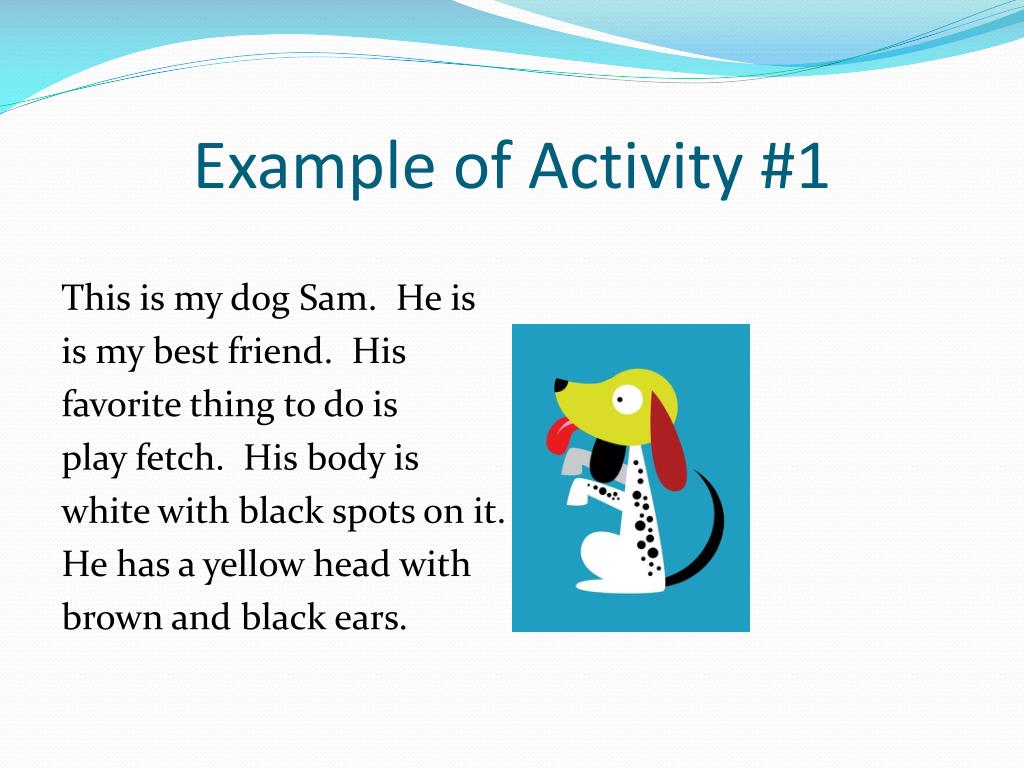 Example of Activity #1

This is my dog Sam. He is is my best friend. His favorite thing to do is play fetch. His body is white with black spots on it. He has a yellow head with brown and black ears.